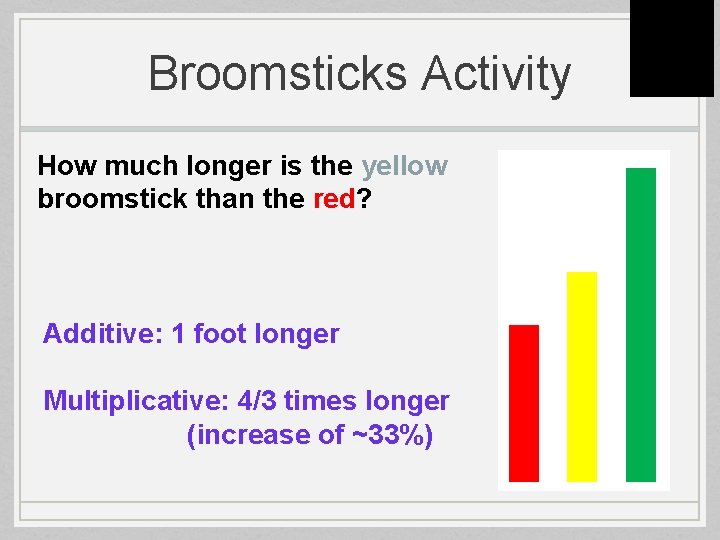 Broomsticks Activity

How much longer is the yellow broomstick than the red?

Additive: 1 foot longer

Multiplicative: 4/3 times longer
(increase of ~33%)